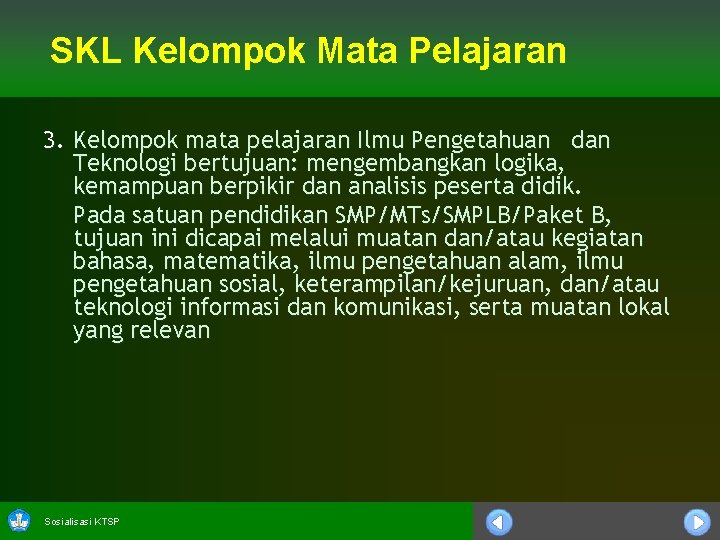 SKL Kelompok Mata Pelajaran

3. Kelompok mata pelajaran Ilmu Pengetahuan dan Teknologi bertujuan: mengembangkan logika, kemampuan berpikir dan analisis peserta didik.

Pada satuan pendidikan SMP/MTs/SMPLB/Paket B, tujuan ini dicapai melalui muatan dan/atau kegiatan bahasa, matematika, ilmu pengetahuan alam, ilmu pengetahuan sosial, keterampilan/kejuruan, dan/atau teknologi informasi dan komunikasi, serta muatan lokal yang relevan

Sosialisasi KTSP